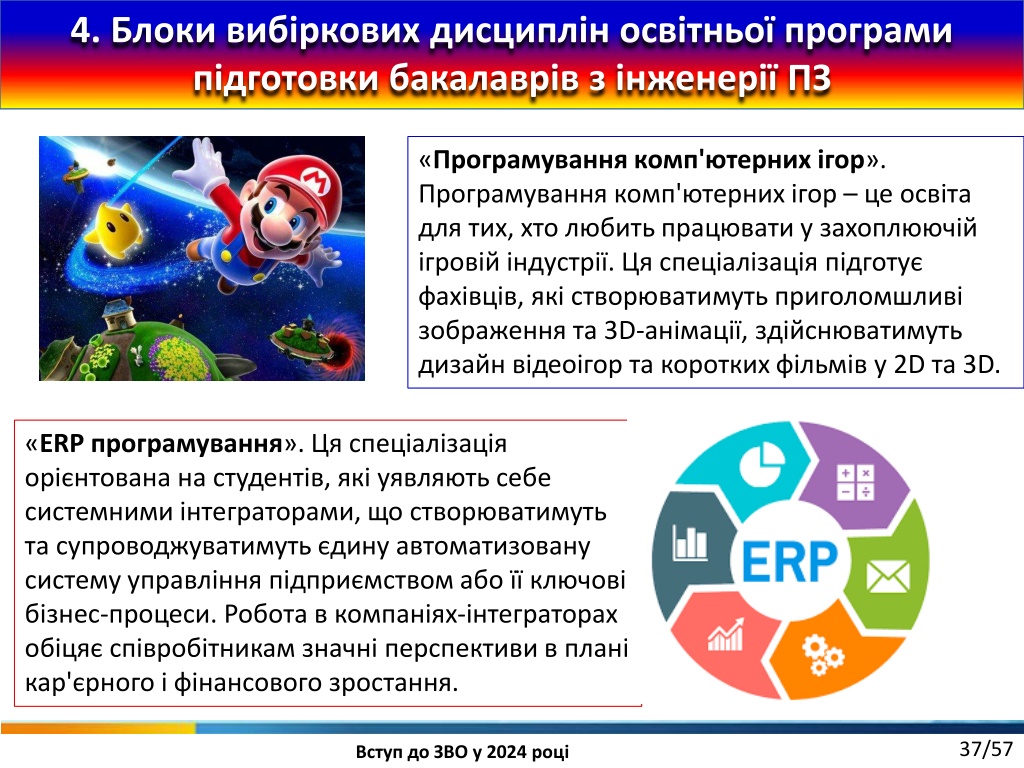 4. Блоки вибіркових дисциплін освітньої програми підготовки бакалаврів з інженерії ПЗ

«Програмування комп'ютерних ігор». Програмування комп'ютерних ігор – це освіта для тих, хто любить працювати у захоплюючій ігровій індустрії. Ця спеціалізація підготує фахівців, які створюватимуть приголомшливі зображення та 3D-анімації, здійснюватимуть дизайн відеоігор та коротких фільмів у 2D та 3D.

«ERP програмування». Ця спеціалізація орієнтована на студентів, які уявляють себе системними інтеграторами, що створюватимуть та супроводжуватимуть єдину автоматизовану систему управління підприємством або її ключові бізнес-процеси. Робота в компаніях-інтеграторах обіцяє співробітникам значні перспективи в плані кар'єрного і фінансового зростання.

ERP

Вступ до ЗВО у 2024 році

37/57